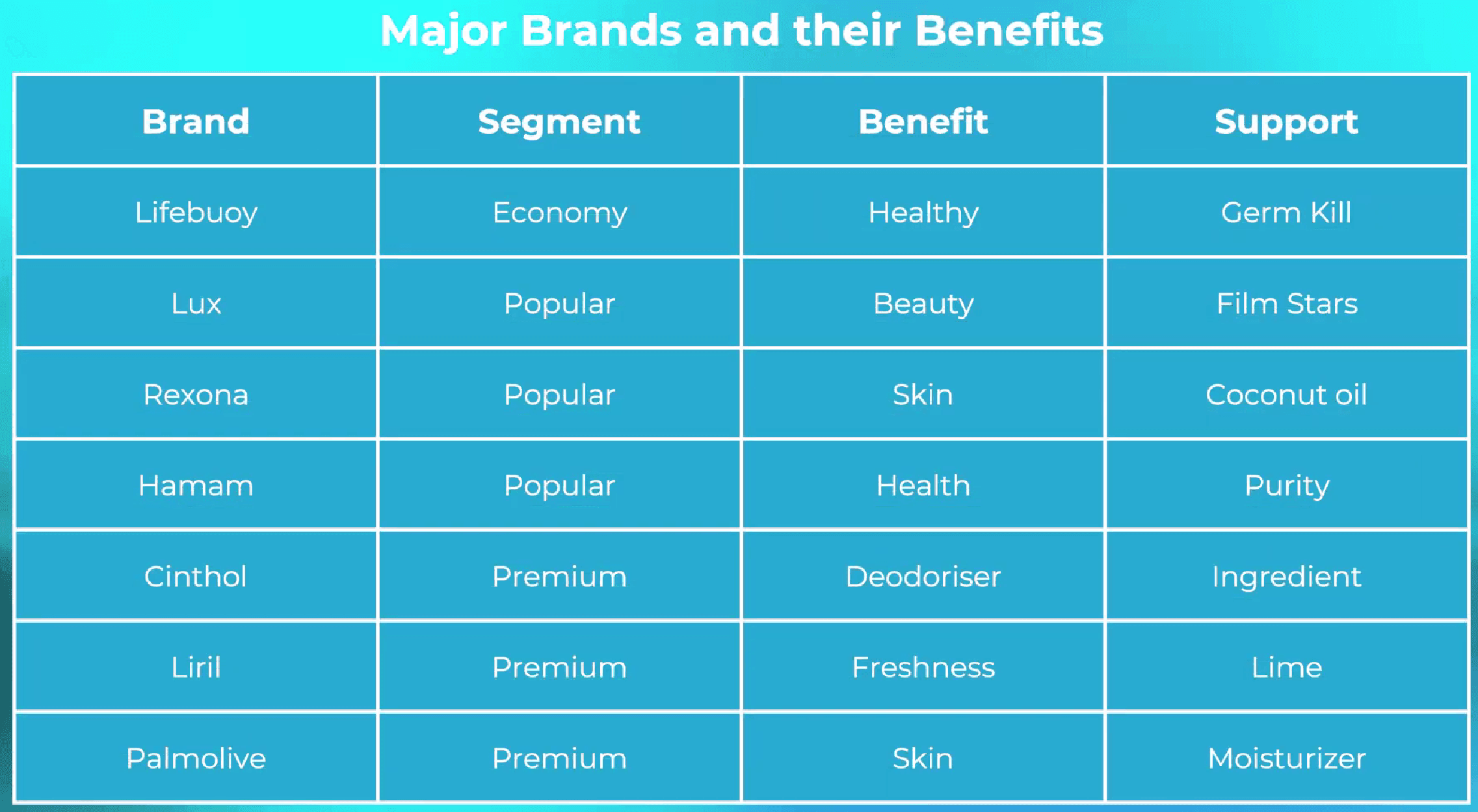 Major Brands and their Benefits

| Brand | Segment | Benefit | Support |
|---|---|---|---|
| Lifebuoy | Economy | Healthy | Germ Kill |
| Lux | Popular | Beauty | Film Stars |
| Rexona | Popular | Skin | Coconut oil |
| Hamam | Popular | Health | Purity |
| Cinthol | Premium | Deodoriser | Ingredient |
| Liril | Premium | Freshness | Lime |
| Palmolive | Premium | Skin | Moisturizer |